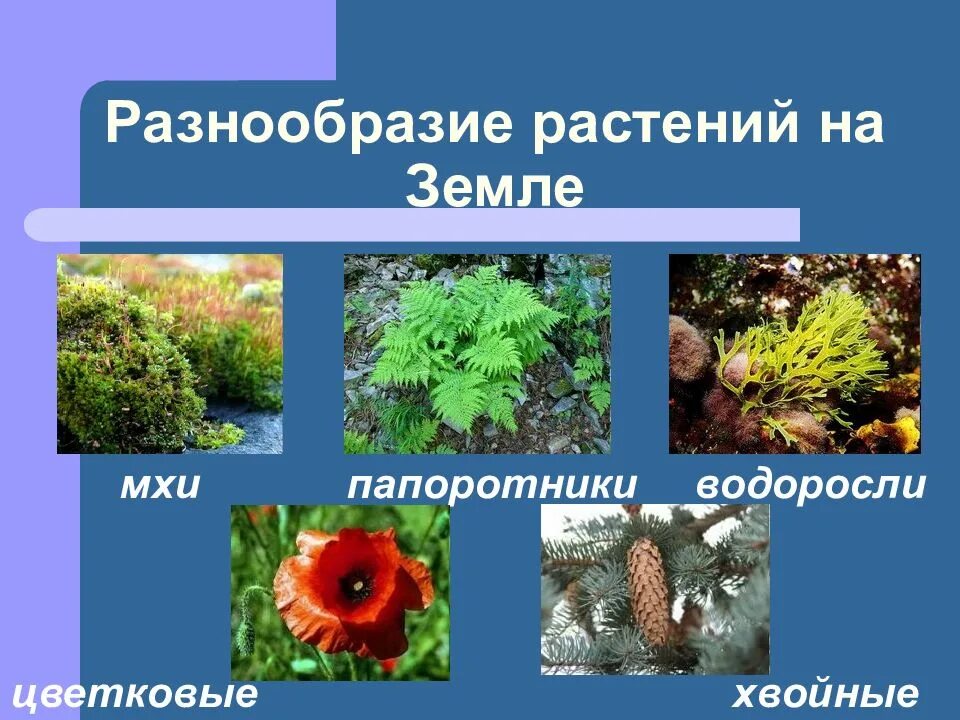 Разнообразие растений на Земле

мхи

папоротники

водоросли

цветковые

хвойные